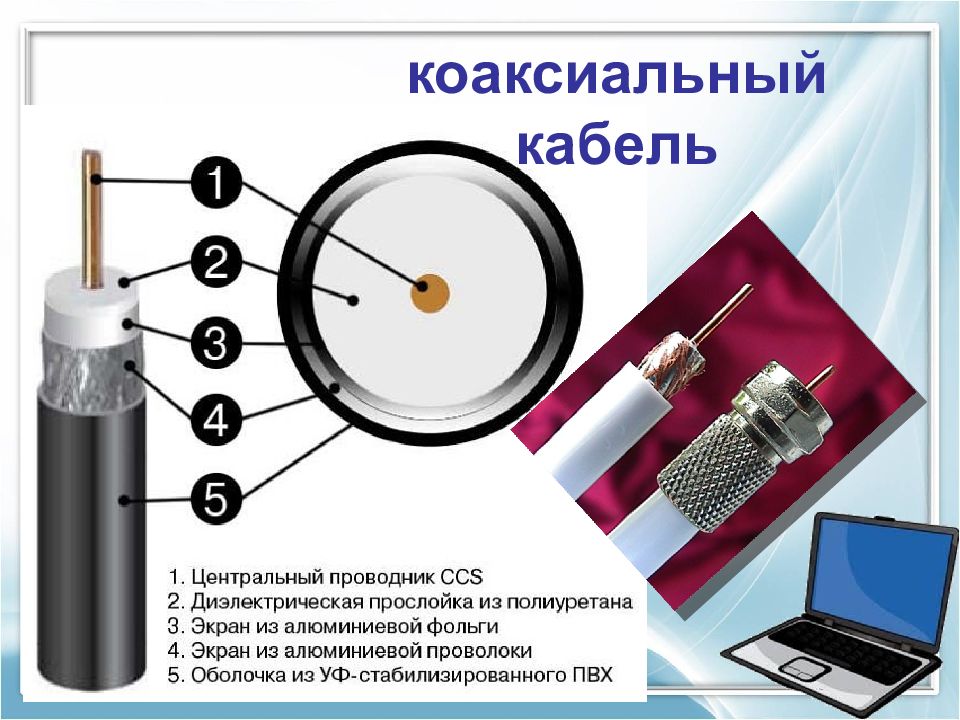 коаксиальный кабель

1
2
3
4
5

1. Центральный проводник CCS
2. Диэлектрическая прослойка из полиуретана
3. Экран из алюминиевой фольги
4. Экран из алюминиевой проволоки
5. Оболочка из УФ-стабилизированного ПВХ